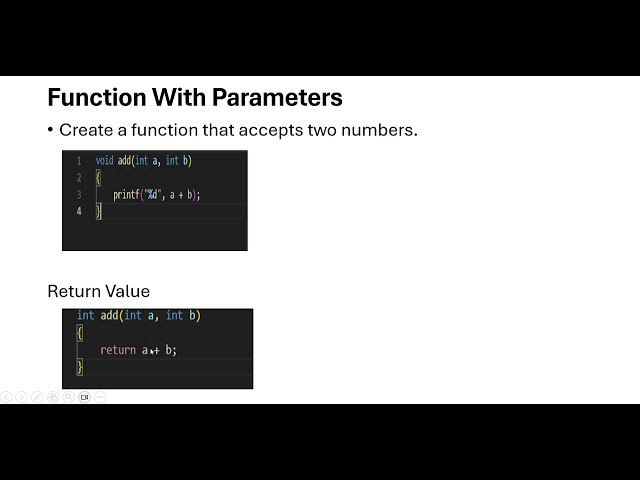 Function With Parameters

• Create a function that accepts two numbers.

1 void add(int a, int b)
2 {
3 printf("%d", a + b);
4 }

Return Value

int add(int a, int b)
{
return a + b;
}